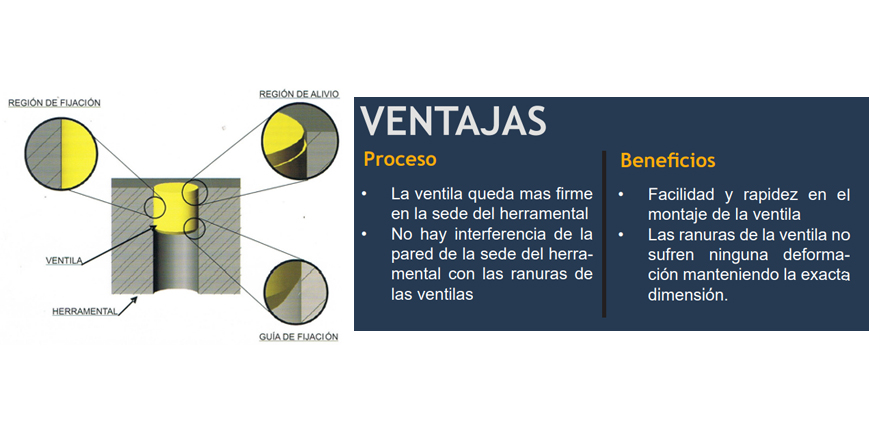 REGIÓN DE FIJACIÓN

REGIÓN DE ALIVIO

VENTILA

HERRAMENTAL

GUÍA DE FIJACIÓN

VENTAJAS

Proceso

• La ventila queda mas firme en la sede del herramental
• No hay interferencia de la pared de la sede del herramental con las ranuras de las ventilas

Beneficios

• Facilidad y rapidez en el montaje de la ventila
• Las ranuras de la ventila no sufren ninguna deformación manteniendo la exacta dimensión.